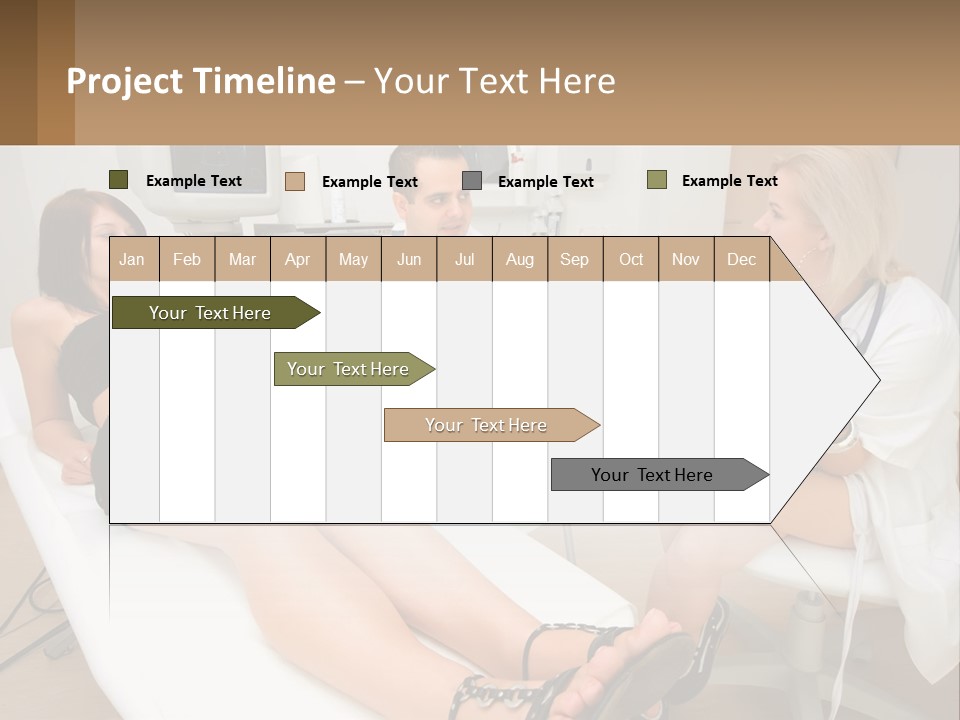 Project Timeline – Your Text Here

Example Text Example Text Example Text Example Text

| Jan | Feb | Mar | Apr | May | Jun | Jul | Aug | Sep | Oct | Nov | Dec |
|---|---|---|---|---|---|---|---|---|---|---|---|

Your Text Here

Your Text Here

Your Text Here

Your Text Here